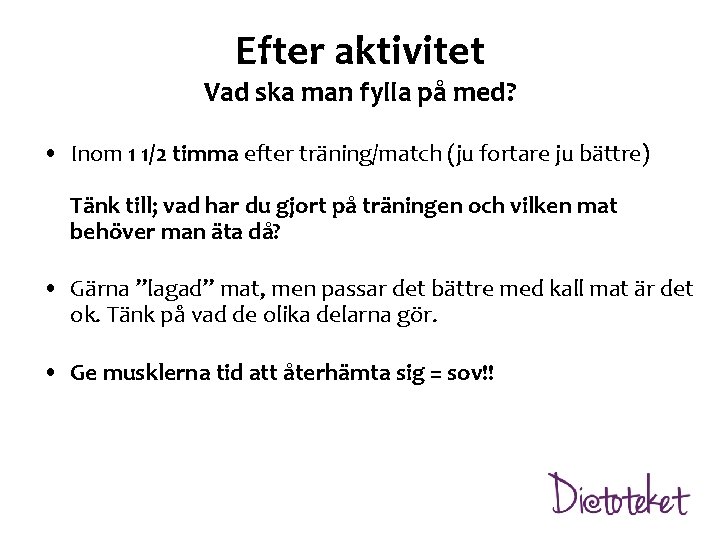 Efter aktivitet
Vad ska man fylla på med?

• Inom 1 1/2 timma efter träning/match (ju fortare ju bättre)

Tänk till; vad har du gjort på träningen och vilken mat behöver man äta då?

• Gärna ”lagad” mat, men passar det bättre med kall mat är det ok. Tänk på vad de olika delarna gör.

• Ge musklerna tid att återhämta sig = sov!!

Dietoteket